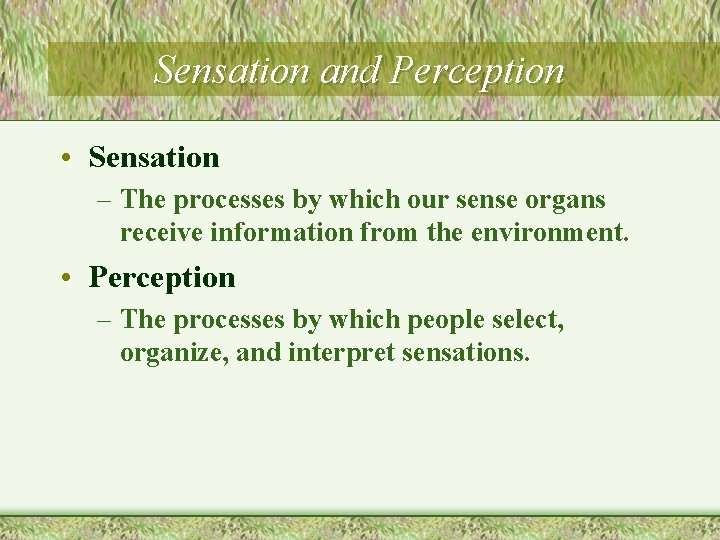 Sensation and Perception

• Sensation
– The processes by which our sense organs receive information from the environment.

• Perception
– The processes by which people select, organize, and interpret sensations.